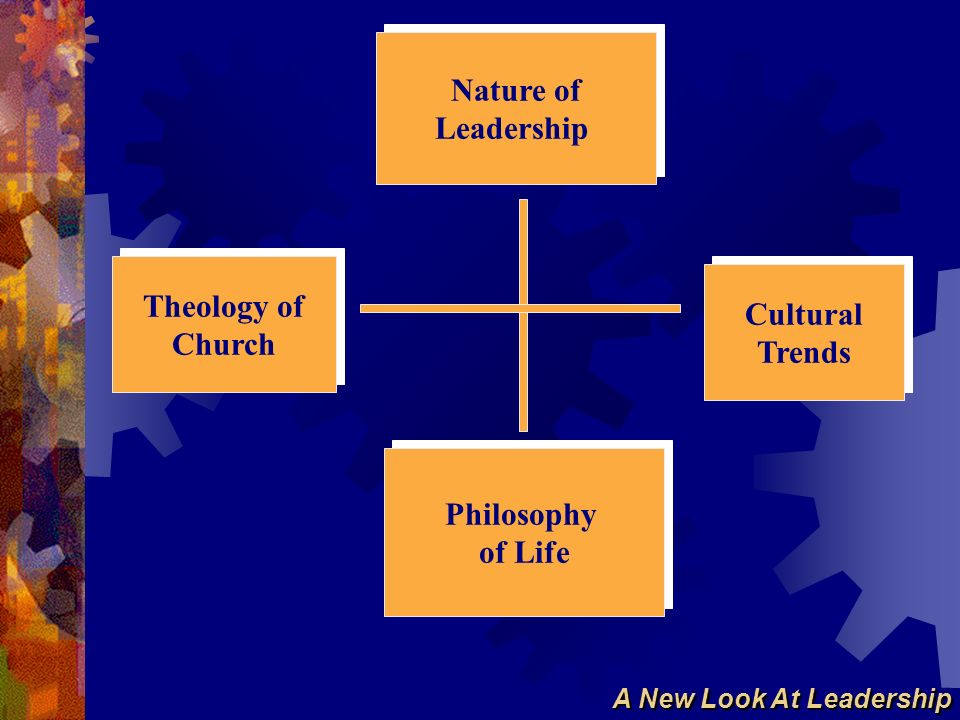 Nature of Leadership

Theology of Church

Cultural Trends

Philosophy of Life

A New Look At Leadership